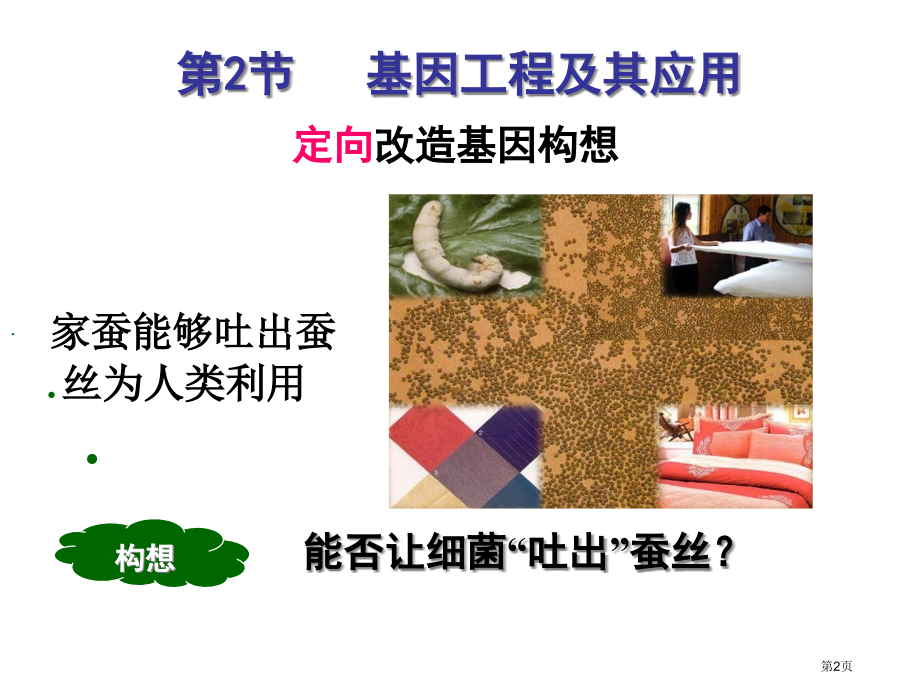 第2节　基因工程及其应用

定向改造基因构想

家蚕能够吐出蚕丝为人类利用

构想

能否让细菌“吐出”蚕丝？

第2页